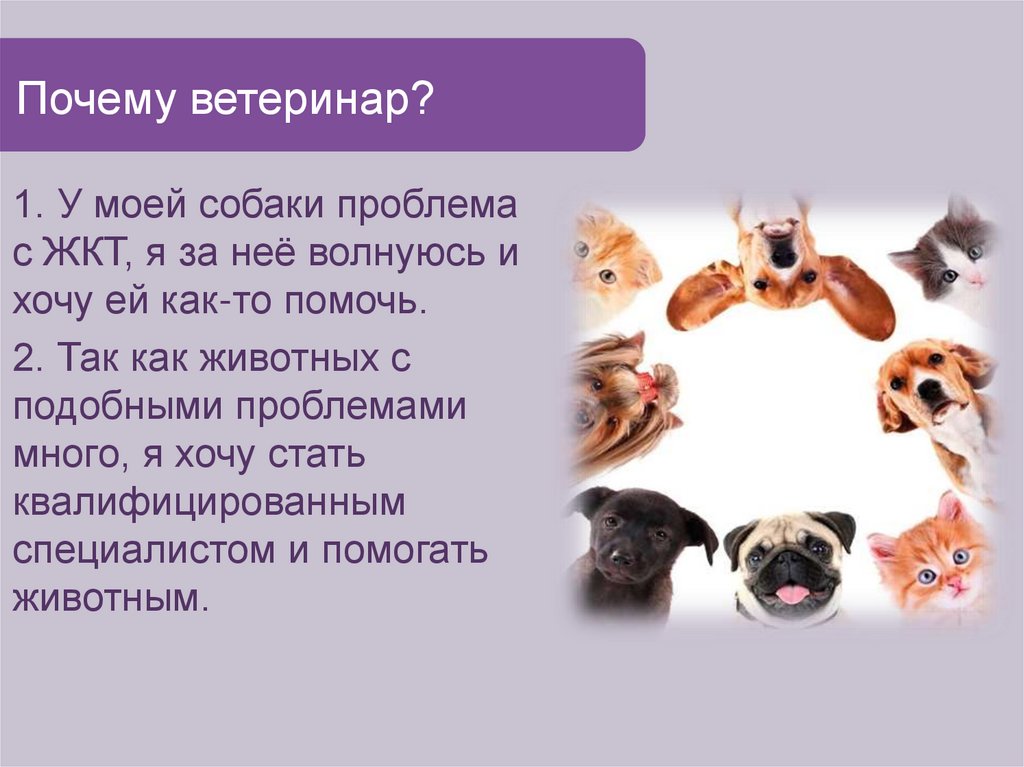 Почему ветеринар?

1. У моей собаки проблема с ЖКТ, я за неё волнуюсь и хочу ей как-то помочь.

2. Так как животных с подобными проблемами много, я хочу стать квалифицированным специалистом и помогать животным.